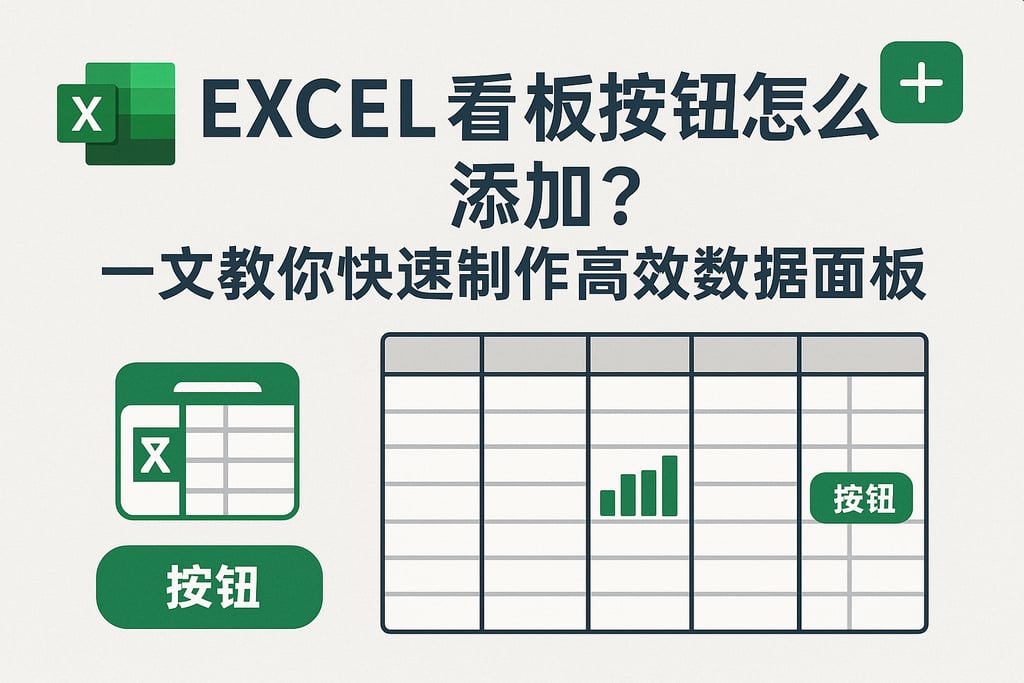 X EXCEL看板按钮怎么添加？
一文教你快速制作高效数据面板

X

按钮

按钮